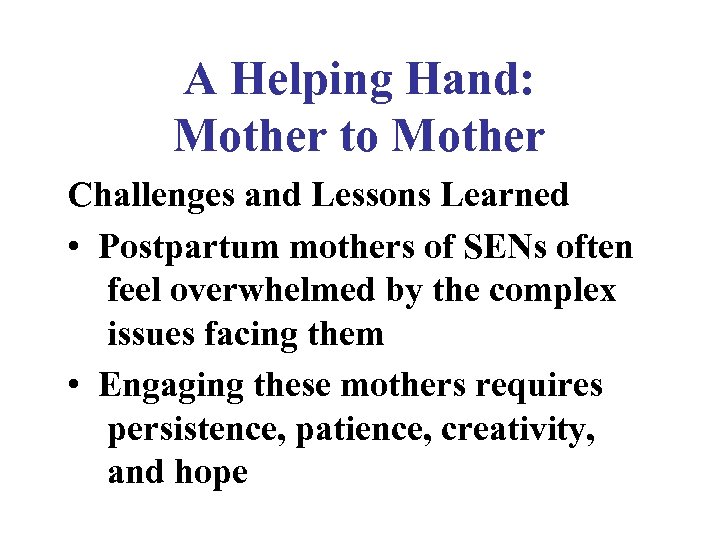 A Helping Hand:
Mother to Mother

Challenges and Lessons Learned

• Postpartum mothers of SENs often feel overwhelmed by the complex issues facing them

• Engaging these mothers requires persistence, patience, creativity, and hope